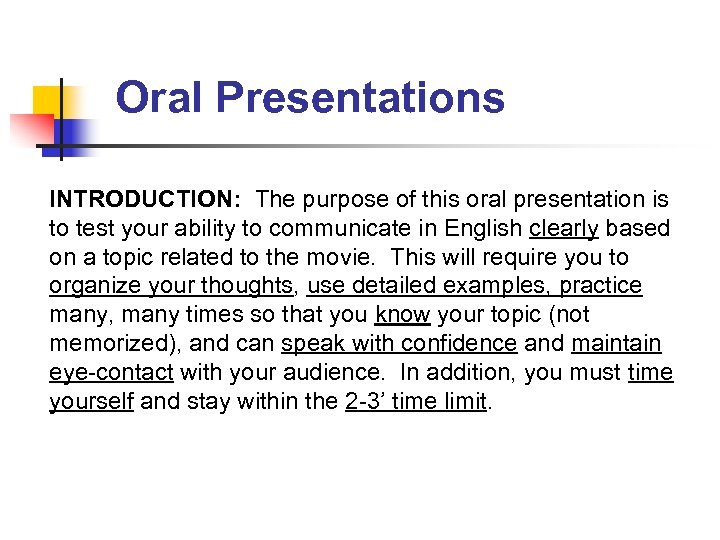 Oral Presentations

INTRODUCTION: The purpose of this oral presentation is to test your ability to communicate in English clearly based on a topic related to the movie. This will require you to organize your thoughts, use detailed examples, practice many, many times so that you know your topic (not memorized), and can speak with confidence and maintain eye-contact with your audience. In addition, you must time yourself and stay within the 2-3’ time limit.